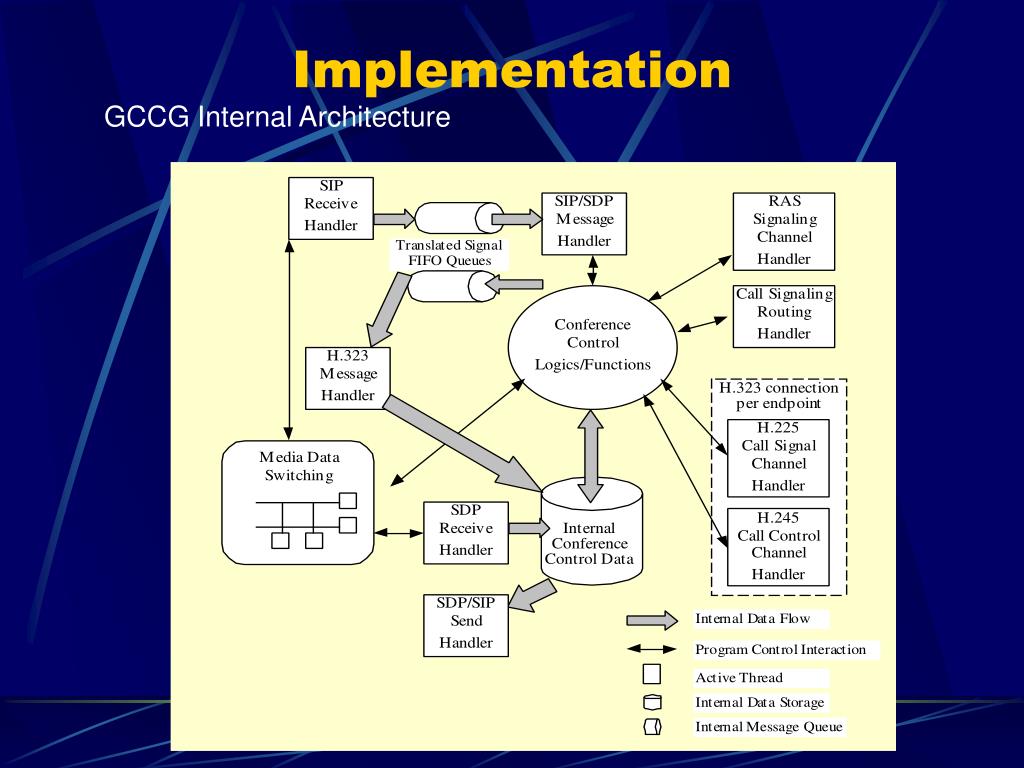 Implementation

GCCG Internal Architecture

SIP Receive Handler

Translated Signal FIFO Queues

SIP/SDP Message Handler

RAS Signaling Channel Handler

Call Signaling Routing Handler

Conference Control Logics/Functions

H.323 Message Handler

H.323 connection per endpoint

H.225 Call Signal Channel Handler

H.245 Call Control Channel Handler

Media Data Switching

SDP Receive Handler

Internal Conference Control Data

SDP/SIP Send Handler

Internal Data Flow

Program Control Interaction

Active Thread

Internal Data Storage

Internal Message Queue